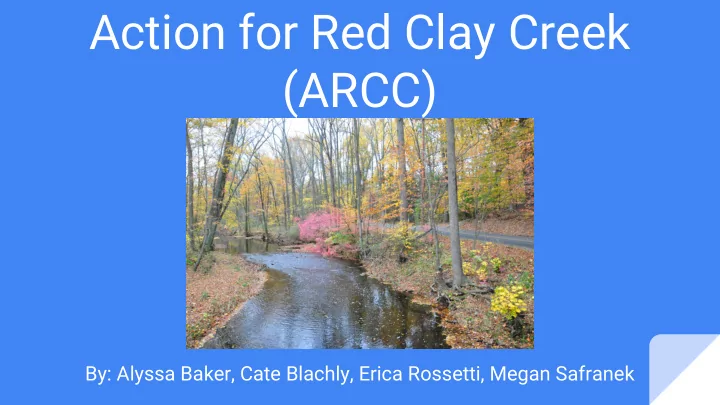 Action for Red Clay Creek (ARCC)

By: Alyssa Baker, Cate Blachly, Erica Rossetti, Megan Safranek